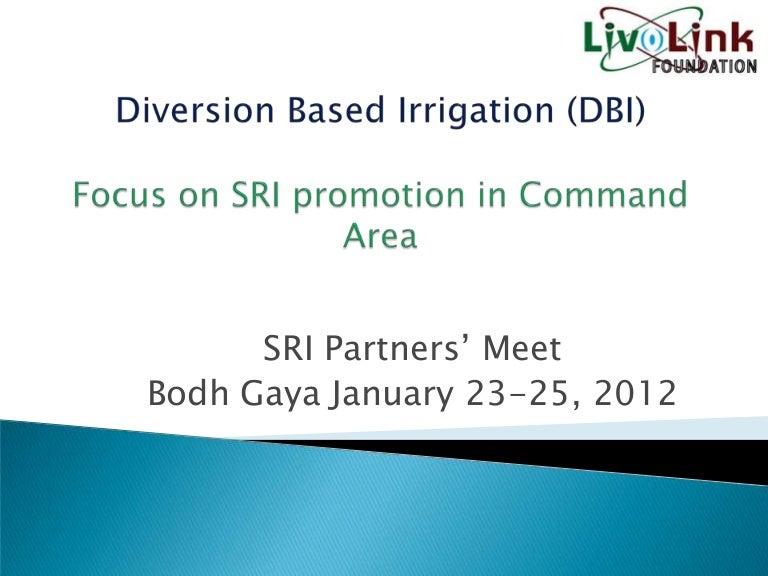 LivoLink FOUNDATION

Diversion Based Irrigation (DBI)

Focus on SRI promotion in Command Area

SRI Partners' Meet
Bodh Gaya January 23-25, 2012